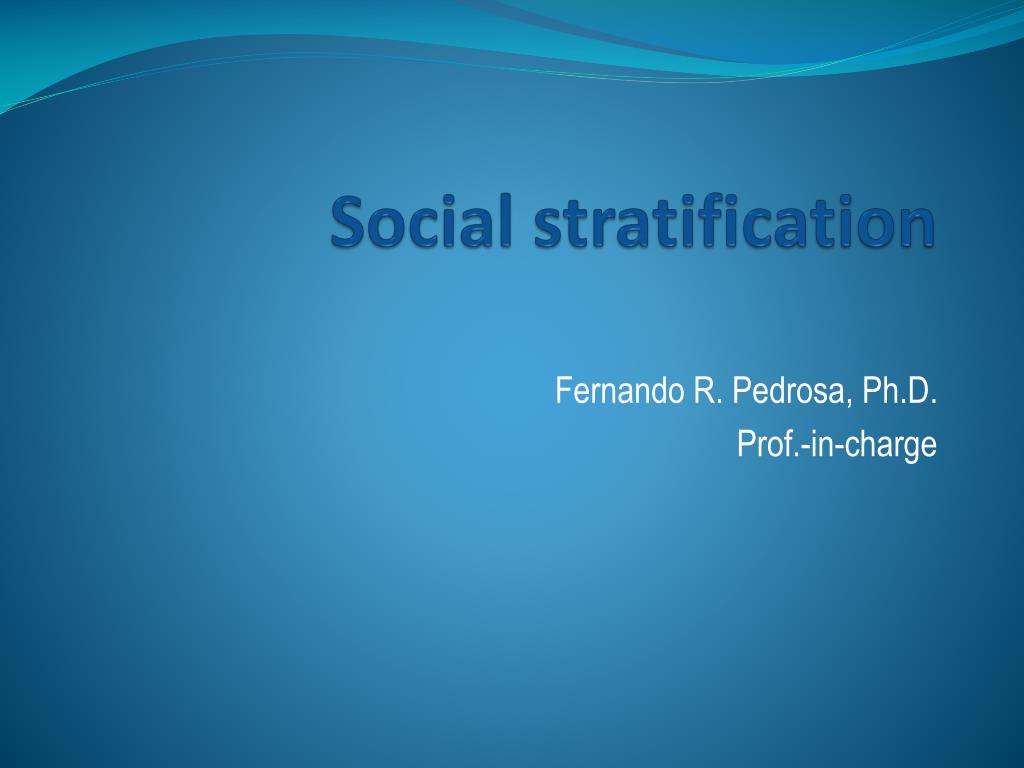 Social stratification

Fernando R. Pedrosa, Ph.D.
Prof.-in-charge